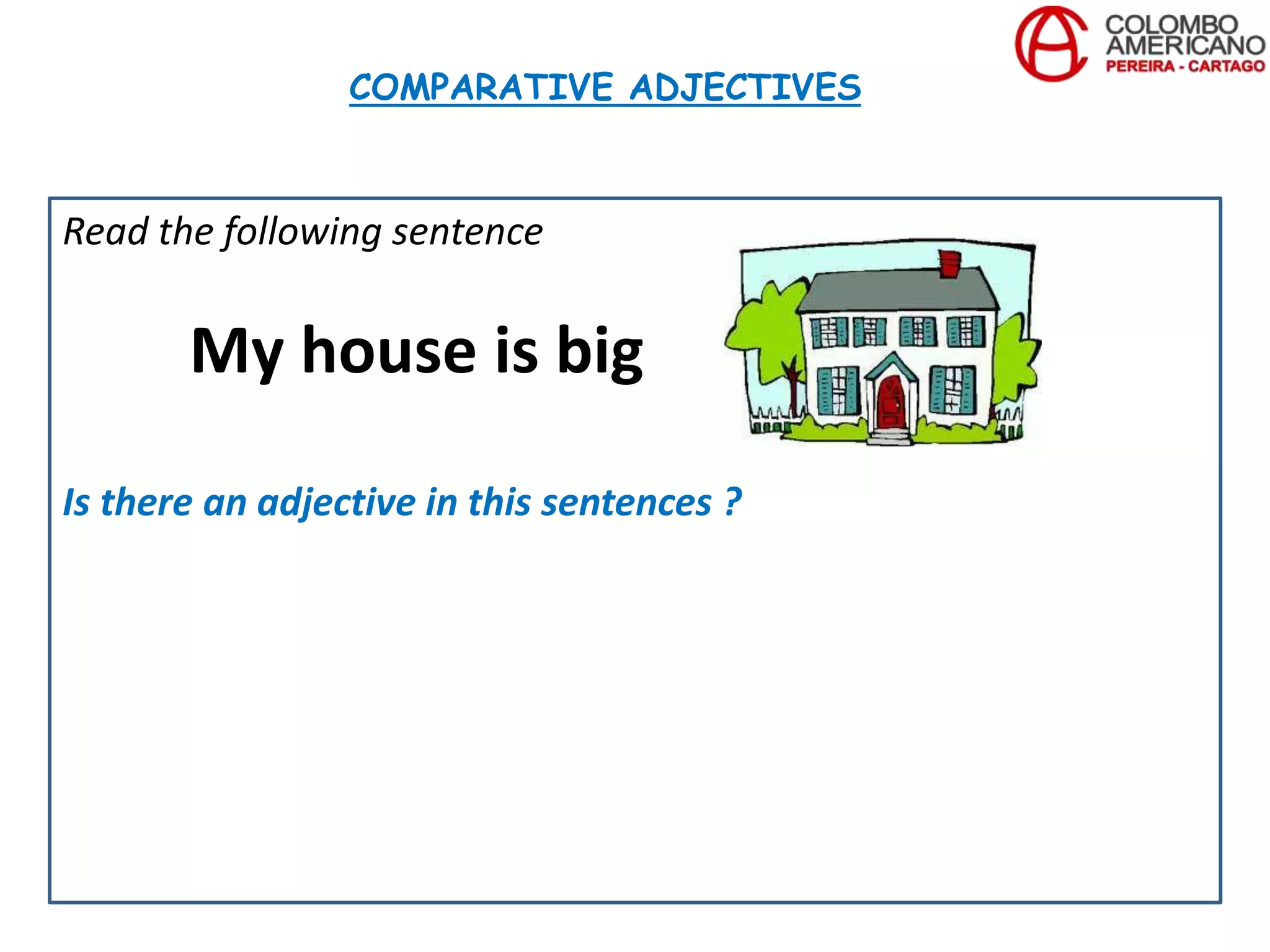 COLOMBO AMERICANO
PEREIRA - CARTAGO

COMPARATIVE ADJECTIVES

Read the following sentence

My house is big

Is there an adjective in this sentences ?